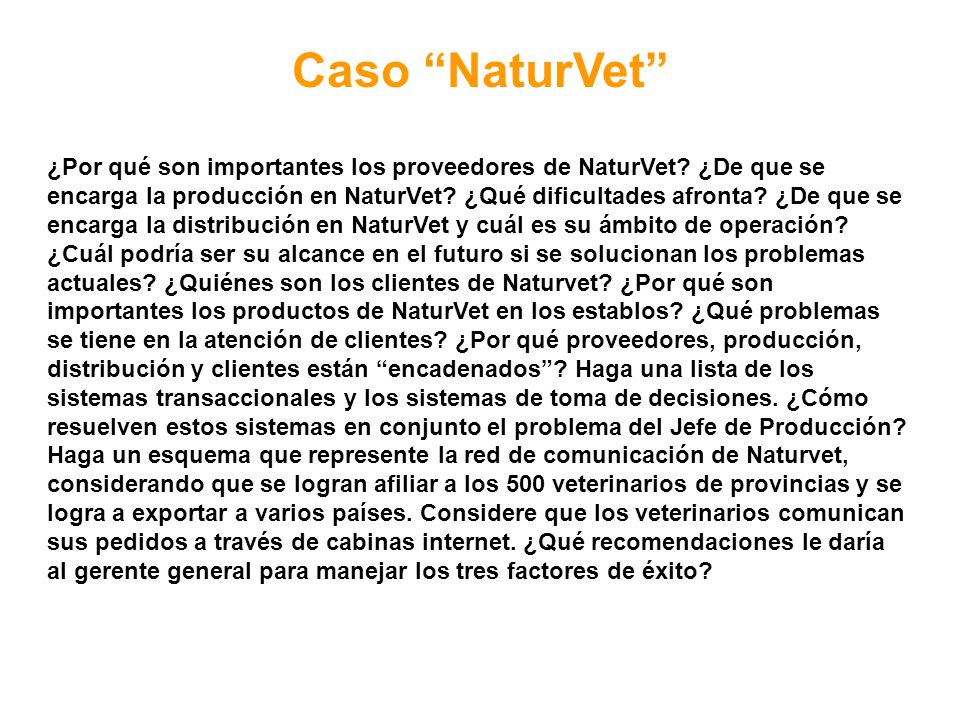 Caso “NaturVet”

¿Por qué son importantes los proveedores de NaturVet? ¿De que se encarga la producción en NaturVet? ¿Qué dificultades afronta? ¿De que se encarga la distribución en NaturVet y cuál es su ámbito de operación? ¿Cuál podría ser su alcance en el futuro si se solucionan los problemas actuales? ¿Quiénes son los clientes de Naturvet? ¿Por qué son importantes los productos de NaturVet en los establos? ¿Qué problemas se tiene en la atención de clientes? ¿Por qué proveedores, producción, distribución y clientes están “encadenados”? Haga una lista de los sistemas transaccionales y los sistemas de toma de decisiones. ¿Cómo resuelven estos sistemas en conjunto el problema del Jefe de Producción? Haga un esquema que represente la red de comunicación de Naturvet, considerando que se logran afiliar a los 500 veterinarios de provincias y se logra a exportar a varios países. Considere que los veterinarios comunican sus pedidos a través de cabinas internet. ¿Qué recomendaciones le daría al gerente general para manejar los tres factores de éxito?